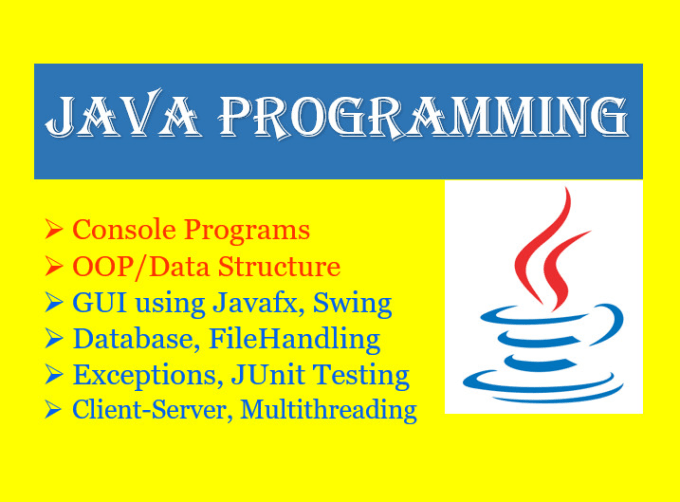 JAVA PROGRAMMING

➢ Console Programs
➢ OOP/Data Structure
➢ GUI using Javafx, Swing
➢ Database, FileHandling
➢ Exceptions, JUnit Testing
➢ Client-Server, Multithreading